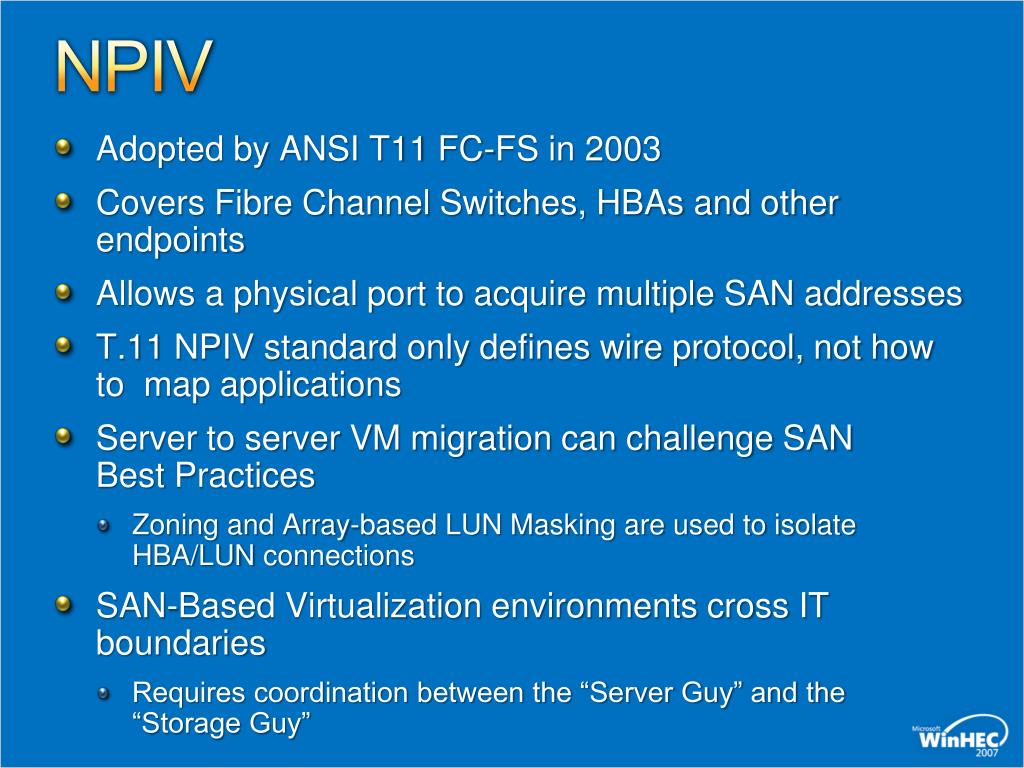 NPIV

Adopted by ANSI T11 FC-FS in 2003

Covers Fibre Channel Switches, HBAs and other endpoints

Allows a physical port to acquire multiple SAN addresses

T.11 NPIV standard only defines wire protocol, not how to map applications

Server to server VM migration can challenge SAN Best Practices

Zoning and Array-based LUN Masking are used to isolate HBA/LUN connections

SAN-Based Virtualization environments cross IT boundaries

Requires coordination between the “Server Guy” and the “Storage Guy”

Microsoft WinHEC 2007